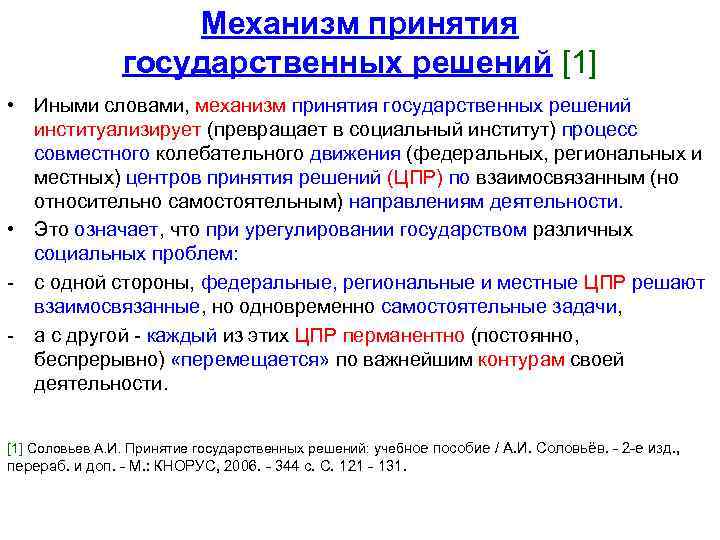 Механизм принятия государственных решений [1]

• Иными словами, механизм принятия государственных решений институализирует (превращает в социальный институт) процесс совместного колебательного движения (федеральных, региональных и местных) центров принятия решений (ЦПР) по взаимосвязанным (но относительно самостоятельным) направлениям деятельности.

• Это означает, что при урегулировании государством различных социальных проблем:

- с одной стороны, федеральные, региональные и местные ЦПР решают взаимосвязанные, но одновременно самостоятельные задачи,

- а с другой - каждый из этих ЦПР перманентно (постоянно, беспрерывно) «перемещается» по важнейшим контурам своей деятельности.

[1] Соловьев А.И. Принятие государственных решений: учебное пособие / А.И. Соловьёв. - 2-е изд., перераб. и доп. - М.: КНОРУС, 2006. - 344 с. С. 121 - 131.